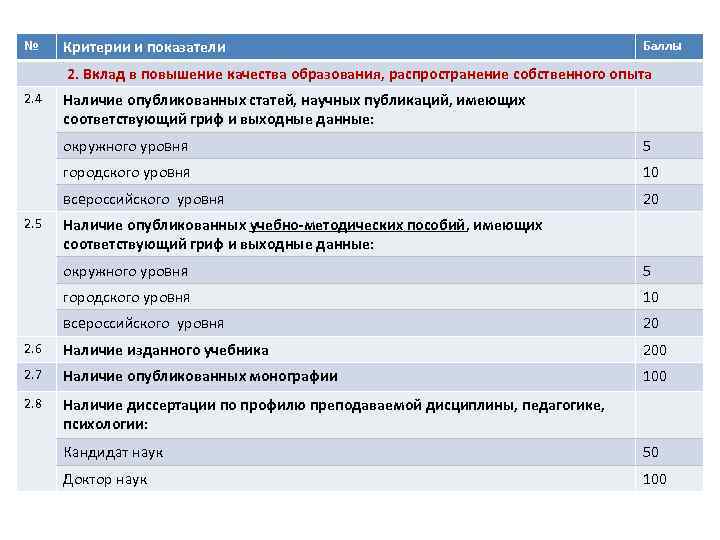 | № | Критерии и показатели | Баллы |
|---|---|---|
| | 2. Вклад в повышение качества образования, распространение собственного опыта | |
| 2.4 | Наличие опубликованных статей, научных публикаций, имеющих соответствующий гриф и выходные данные: | |
| | окружного уровня | 5 |
| | городского уровня | 10 |
| | всероссийского уровня | 20 |
| 2.5 | Наличие опубликованных учебно-методических пособий, имеющих соответствующий гриф и выходные данные: | |
| | окружного уровня | 5 |
| | городского уровня | 10 |
| | всероссийского уровня | 20 |
| 2.6 | Наличие изданного учебника | 200 |
| 2.7 | Наличие опубликованных монографии | 100 |
| 2.8 | Наличие диссертации по профилю преподаваемой дисциплины, педагогике, психологии: | |
| | Кандидат наук | 50 |
| | Доктор наук | 100 |